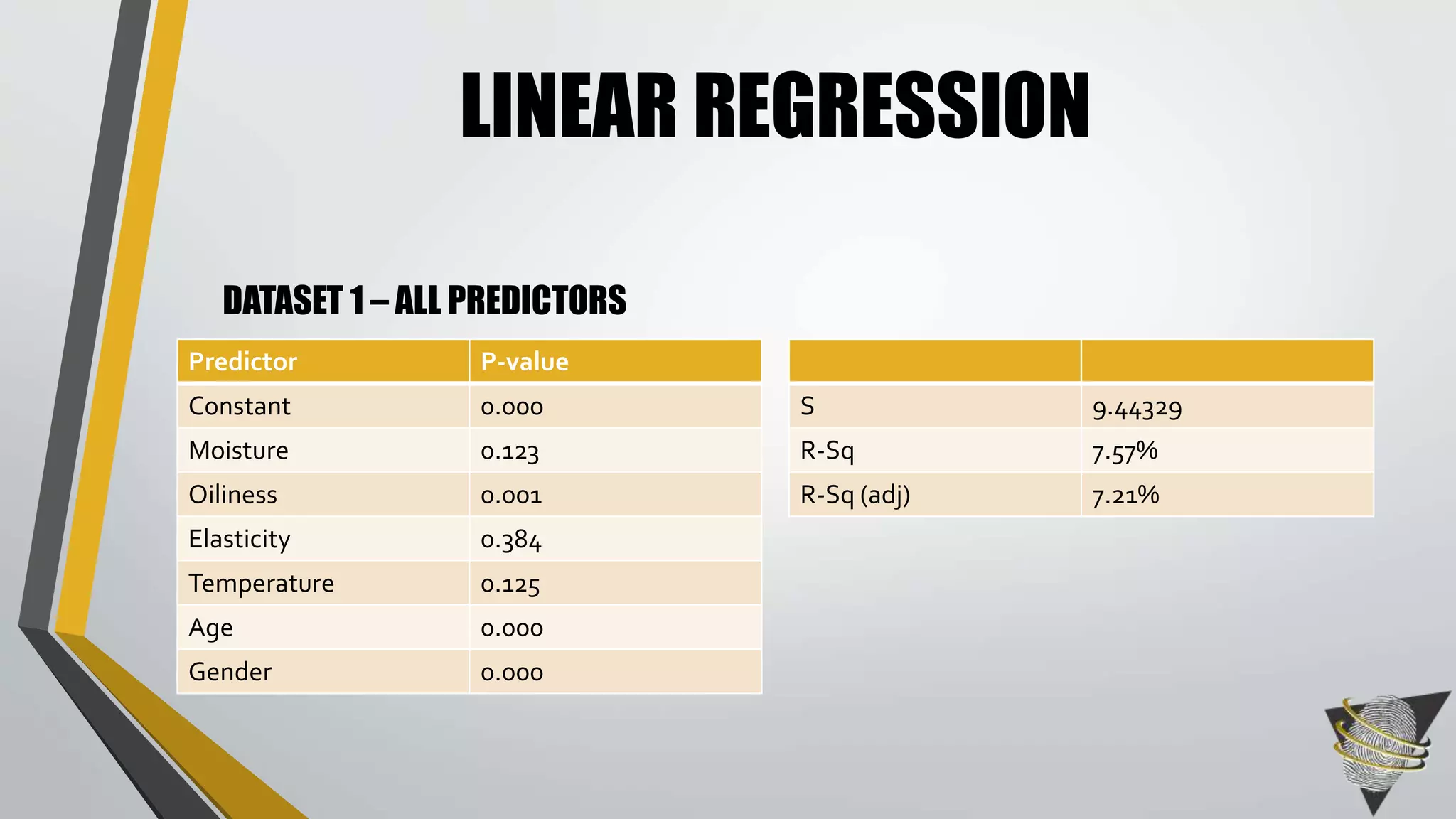 LINEAR REGRESSION

DATASET 1 – ALL PREDICTORS

| Predictor | P-value |
|---|---|
| Constant | 0.000 |
| Moisture | 0.123 |
| Oiliness | 0.001 |
| Elasticity | 0.384 |
| Temperature | 0.125 |
| Age | 0.000 |
| Gender | 0.000 |

| | |
|---|---|
| S | 9.44329 |
| R-Sq | 7.57% |
| R-Sq (adj) | 7.21% |